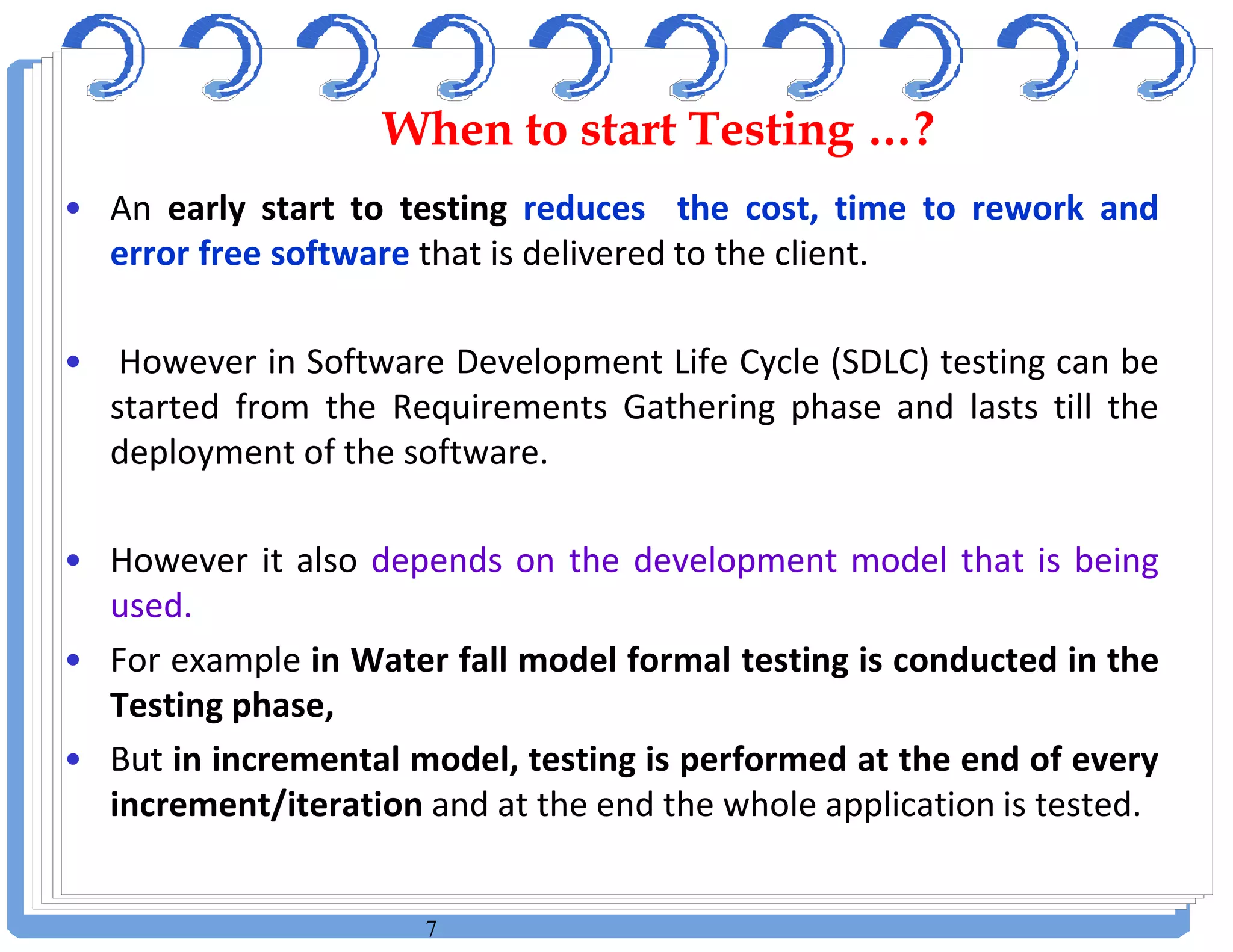 When to start Testing …?

• An early start to testing reduces the cost, time to rework and error free software that is delivered to the client.

• However in Software Development Life Cycle (SDLC) testing can be started from the Requirements Gathering phase and lasts till the deployment of the software.

• However it also depends on the development model that is being used.

• For example in Water fall model formal testing is conducted in the Testing phase,

• But in incremental model, testing is performed at the end of every increment/iteration and at the end the whole application is tested.

7